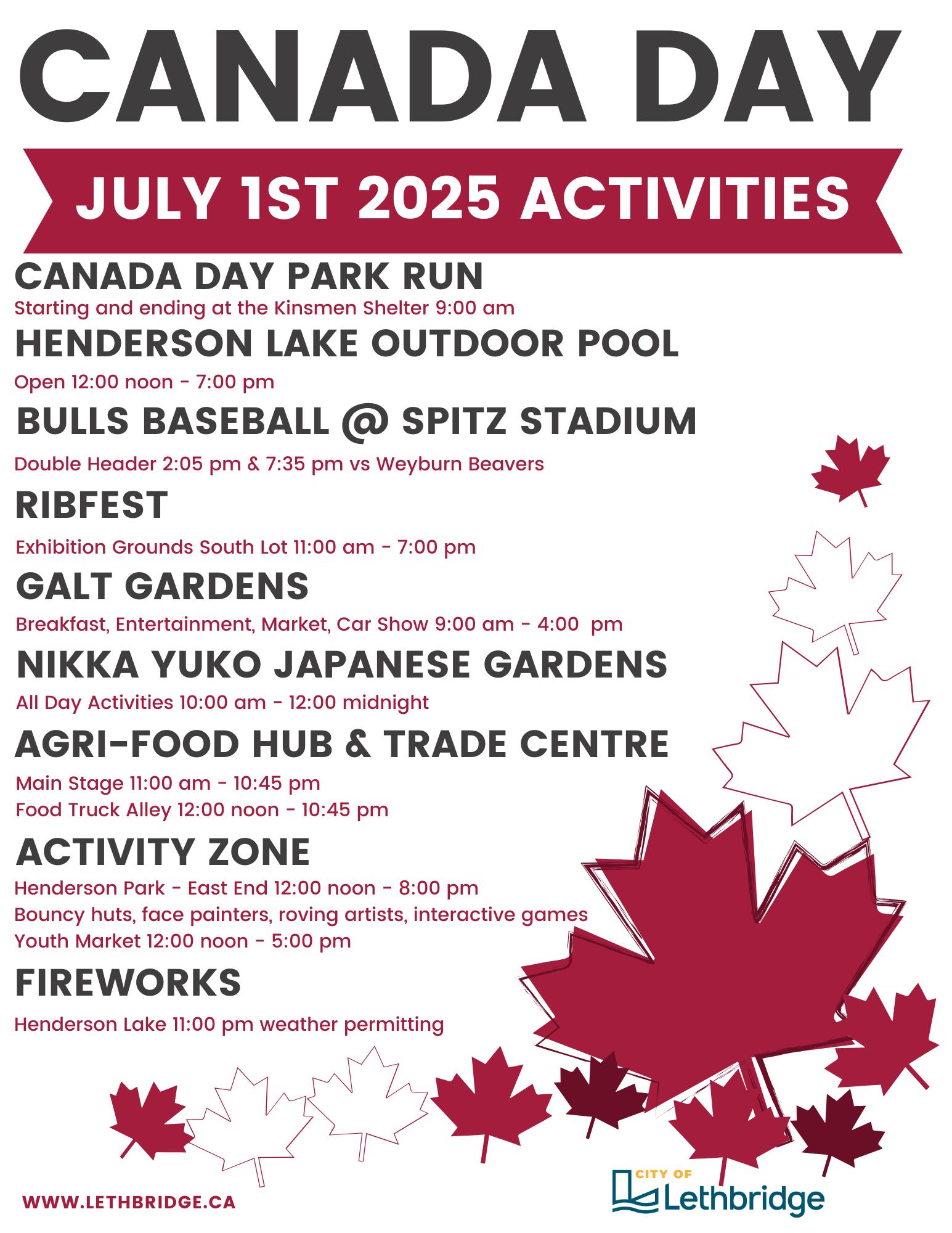 CANADA DAY

JULY 1ST 2025 ACTIVITIES

CANADA DAY PARK RUN
Starting and ending at the Kinsmen Shelter 9:00 am

HENDERSON LAKE OUTDOOR POOL
Open 12:00 noon - 7:00 pm

BULLS BASEBALL @ SPITZ STADIUM
Double Header 2:05 pm & 7:35 pm vs Weyburn Beavers

RIBFEST
Exhibition Grounds South Lot 11:00 am - 7:00 pm

GALT GARDENS
Breakfast, Entertainment, Market, Car Show 9:00 am - 4:00 pm

NIKKA YUKO JAPANESE GARDENS
All Day Activities 10:00 am - 12:00 midnight

AGRI-FOOD HUB & TRADE CENTRE
Main Stage 11:00 am - 10:45 pm
Food Truck Alley 12:00 noon - 10:45 pm

ACTIVITY ZONE
Henderson Park - East End 12:00 noon - 8:00 pm
Bouncy huts, face painters, roving artists, interactive games
Youth Market 12:00 noon - 5:00 pm

FIREWORKS
Henderson Lake 11:00 pm weather permitting

WWW.LETHBRIDGE.CA

CITY OF Lethbridge